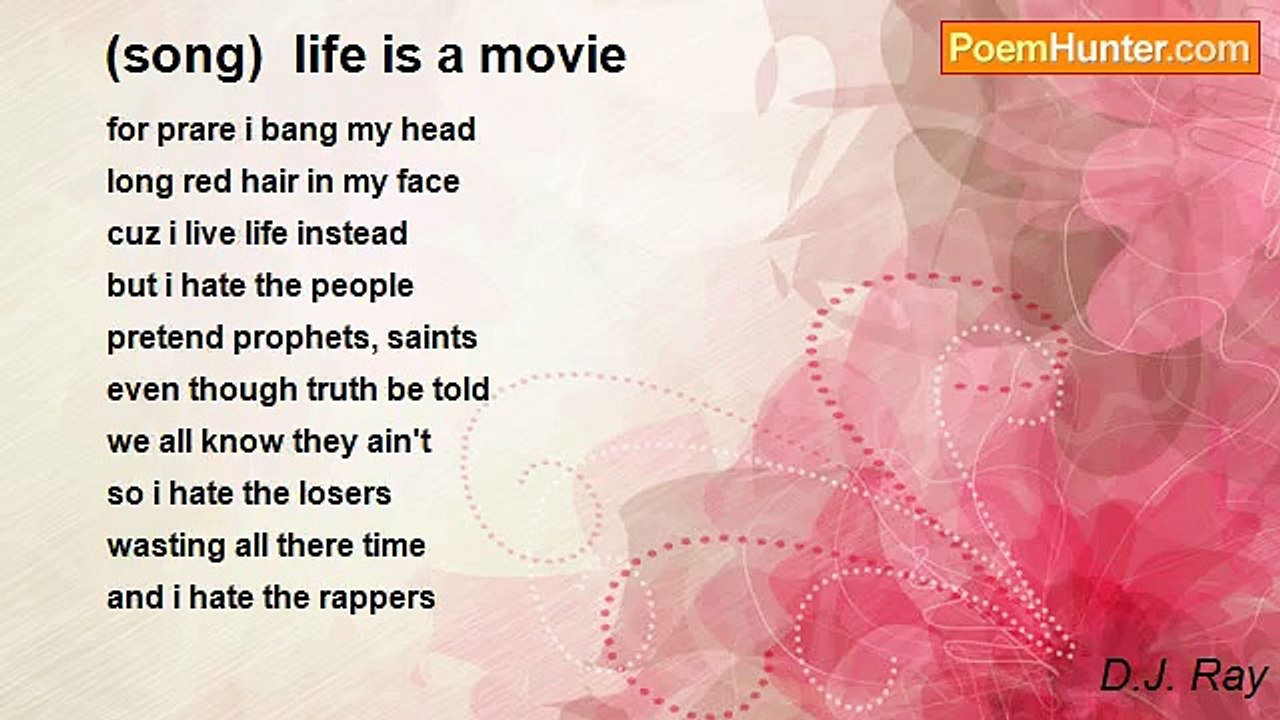 (song) life is a movie

PoemHunter.com

for prare i bang my head
long red hair in my face
cuz i live life instead
but i hate the people
pretend prophets, saints
even though truth be told
we all know they ain't
so i hate the losers
wasting all there time
and i hate the rappers

D.J. Ray